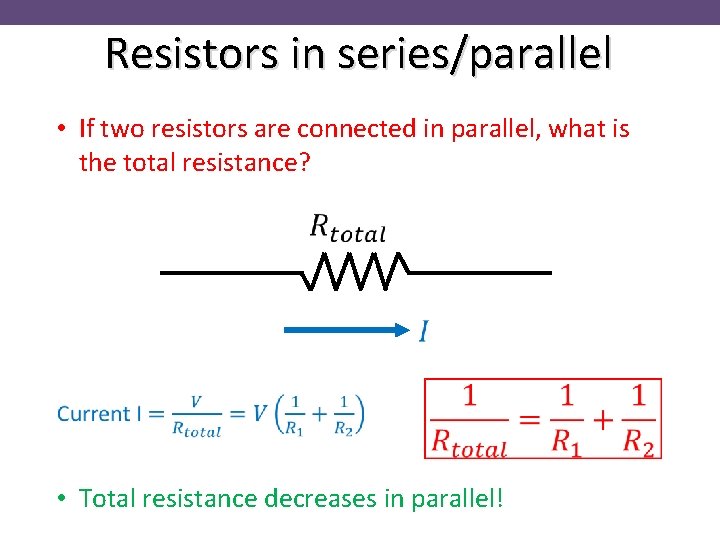 Resistors in series/parallel

• If two resistors are connected in parallel, what is the total resistance?

$R_{total}$

$I$

Current I $= \frac{V}{R_{total}} = V\left(\frac{1}{R_1} + \frac{1}{R_2}\right)$

$\frac{1}{R_{total}} = \frac{1}{R_1} + \frac{1}{R_2}$

• Total resistance decreases in parallel!